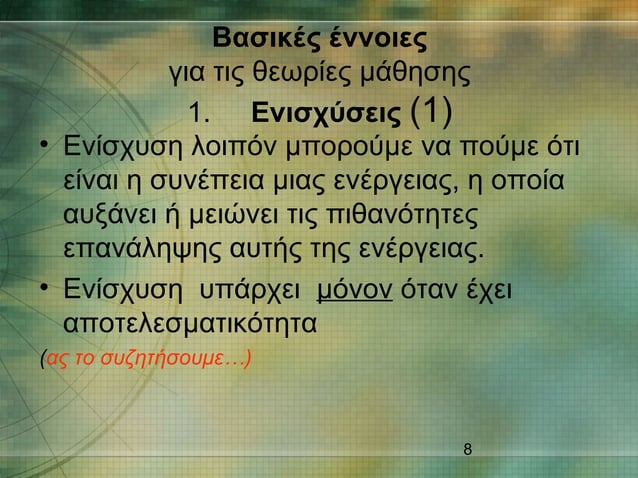 Βασικές έννοιες
για τις θεωρίες μάθησης
1. Ενισχύσεις (1)

• Ενίσχυση λοιπόν μπορούμε να πούμε ότι είναι η συνέπεια μιας ενέργειας, η οποία αυξάνει ή μειώνει τις πιθανότητες επανάληψης αυτής της ενέργειας.

• Ενίσχυση υπάρχει μόνον όταν έχει αποτελεσματικότητα

(ας το συζητήσουμε…)

8